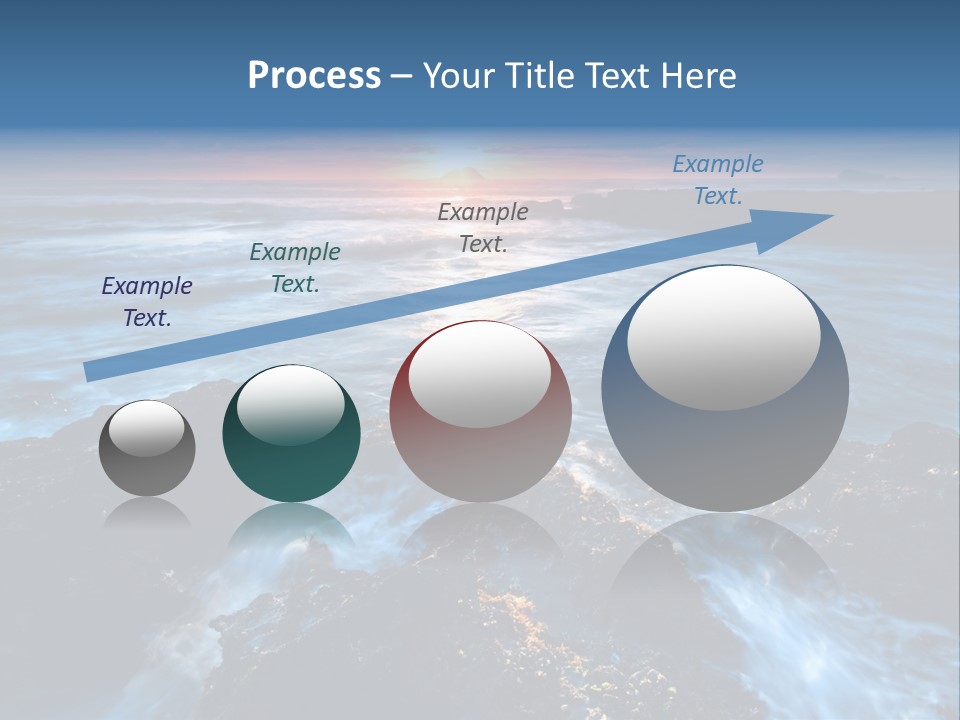 Process – Your Title Text Here

Example Text.

Example Text.

Example Text.

Example Text.